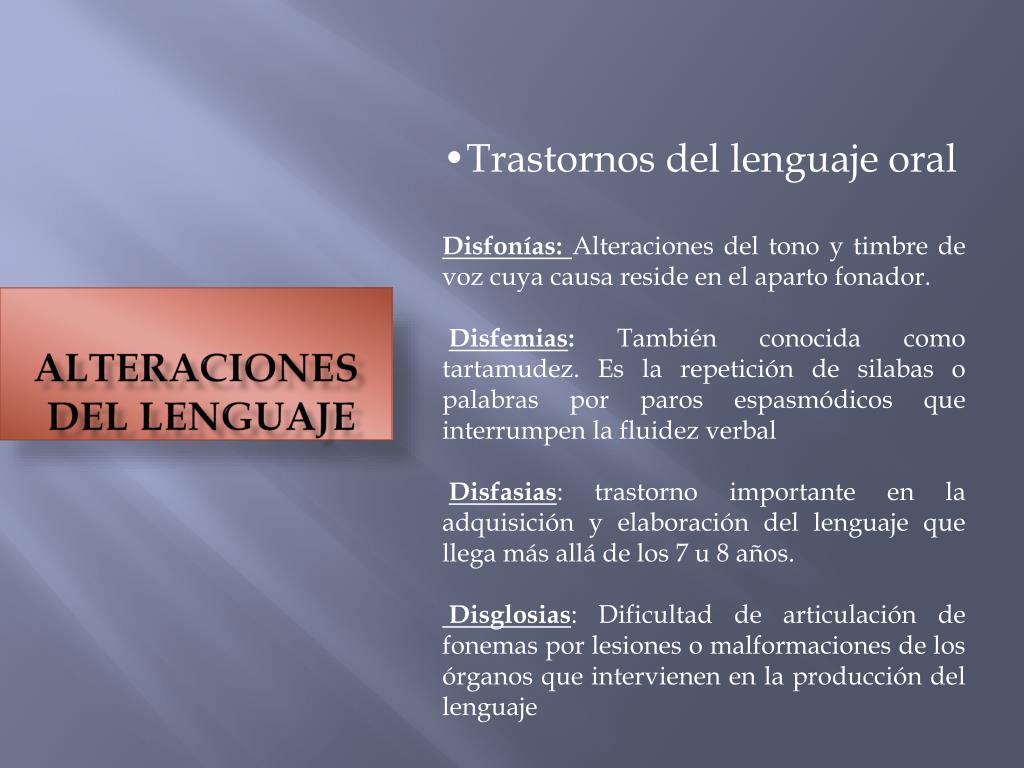 ALTERACIONES DEL LENGUAJE

•Trastornos del lenguaje oral

Disfonías: Alteraciones del tono y timbre de voz cuya causa reside en el aparto fonador.

Disfemias: También conocida como tartamudez. Es la repetición de silabas o palabras por paros espasmódicos que interrumpen la fluidez verbal

Disfasias: trastorno importante en la adquisición y elaboración del lenguaje que llega más allá de los 7 u 8 años.

Disglosias: Dificultad de articulación de fonemas por lesiones o malformaciones de los órganos que intervienen en la producción del lenguaje